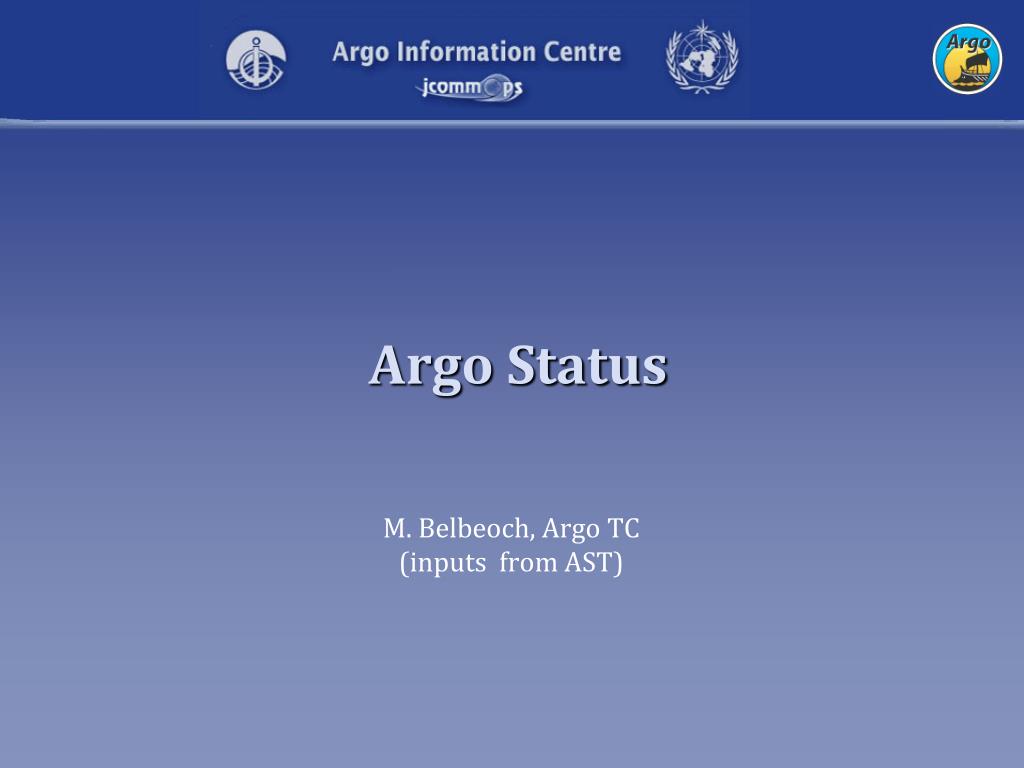 Argo Information Centre
jcommops

Argo

Argo Status

M. Belbeoch, Argo TC
(inputs from AST)